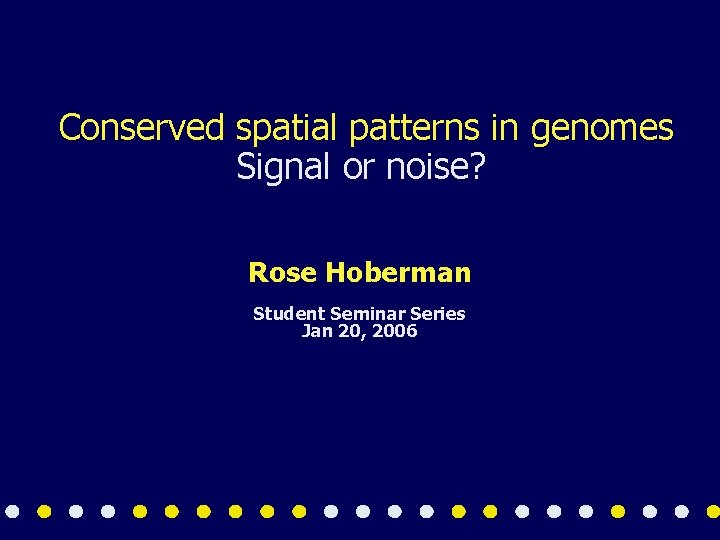 Conserved spatial patterns in genomes
Signal or noise?

Rose Hoberman

Student Seminar Series
Jan 20, 2006